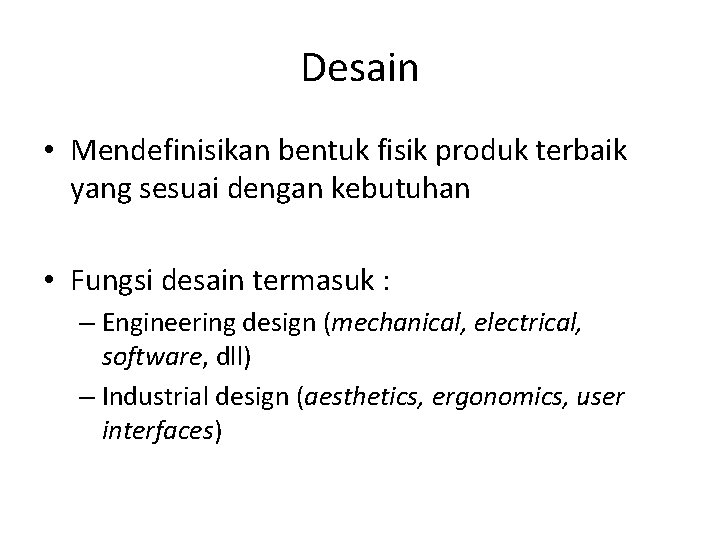 Desain

• Mendefinisikan bentuk fisik produk terbaik yang sesuai dengan kebutuhan

• Fungsi desain termasuk :
– Engineering design (mechanical, electrical, software, dll)
– Industrial design (aesthetics, ergonomics, user interfaces)